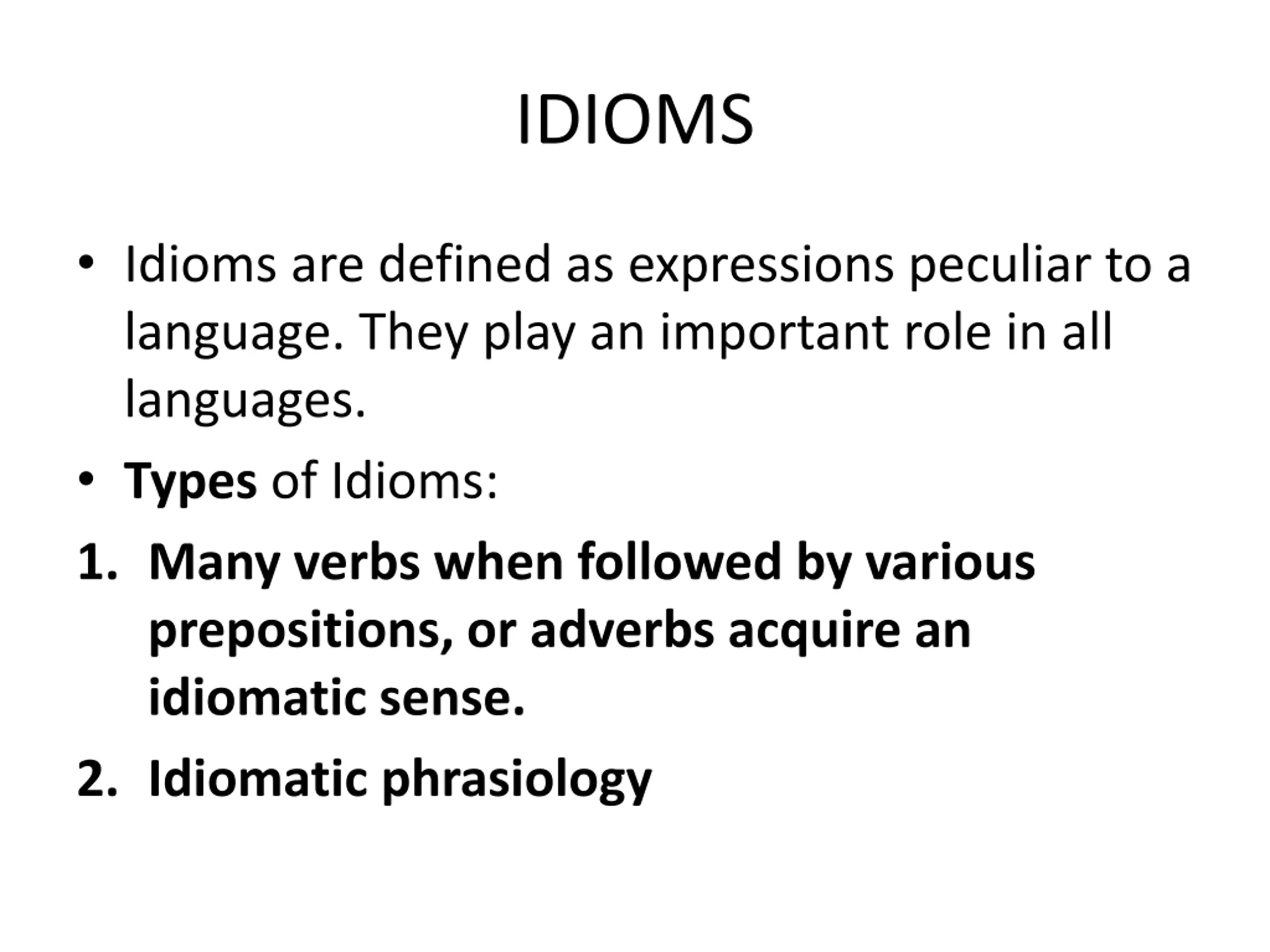 IDIOMS

• Idioms are defined as expressions peculiar to a language. They play an important role in all languages.

• Types of Idioms:

1. Many verbs when followed by various prepositions, or adverbs acquire an idiomatic sense.

2. Idiomatic phrasiology